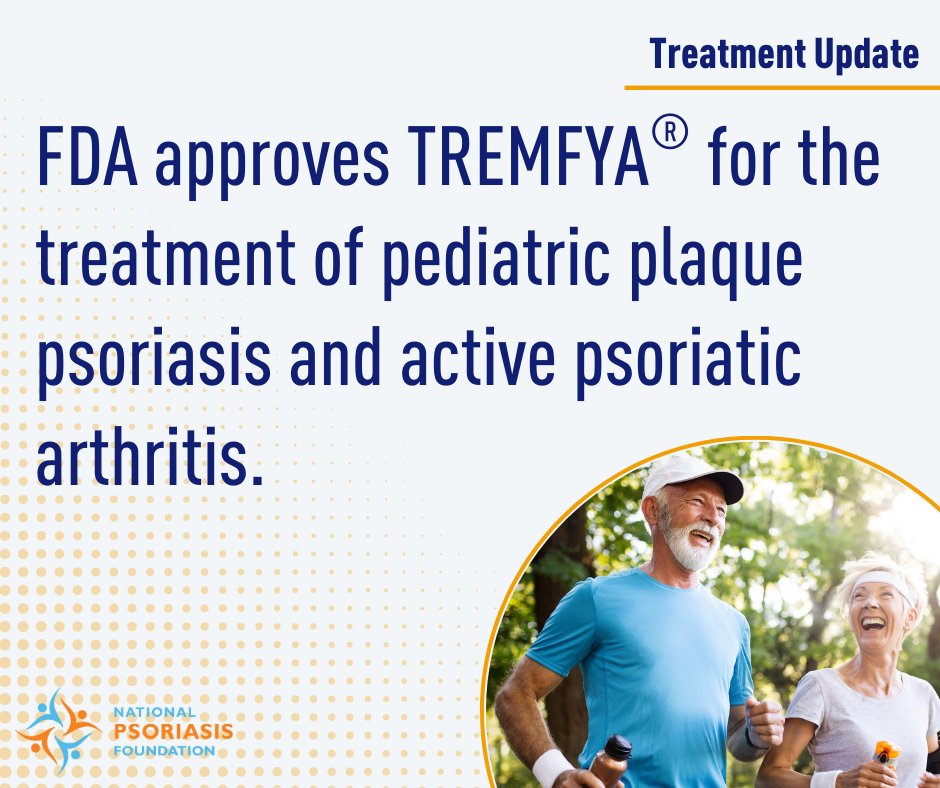 Treatment Update

FDA approves TREMFYA® for the treatment of pediatric plaque psoriasis and active psoriatic arthritis.

NATIONAL PSORIASIS FOUNDATION